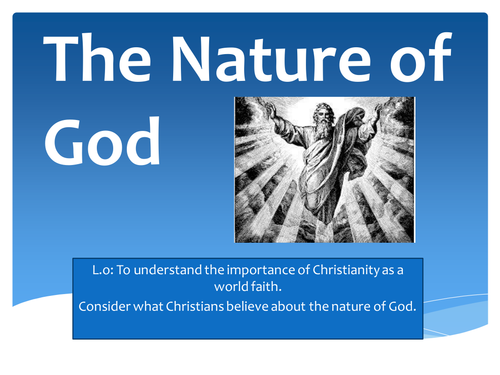 The Nature of God

L.o: To understand the importance of Christianity as a world faith.
Consider what Christians believe about the nature of God.